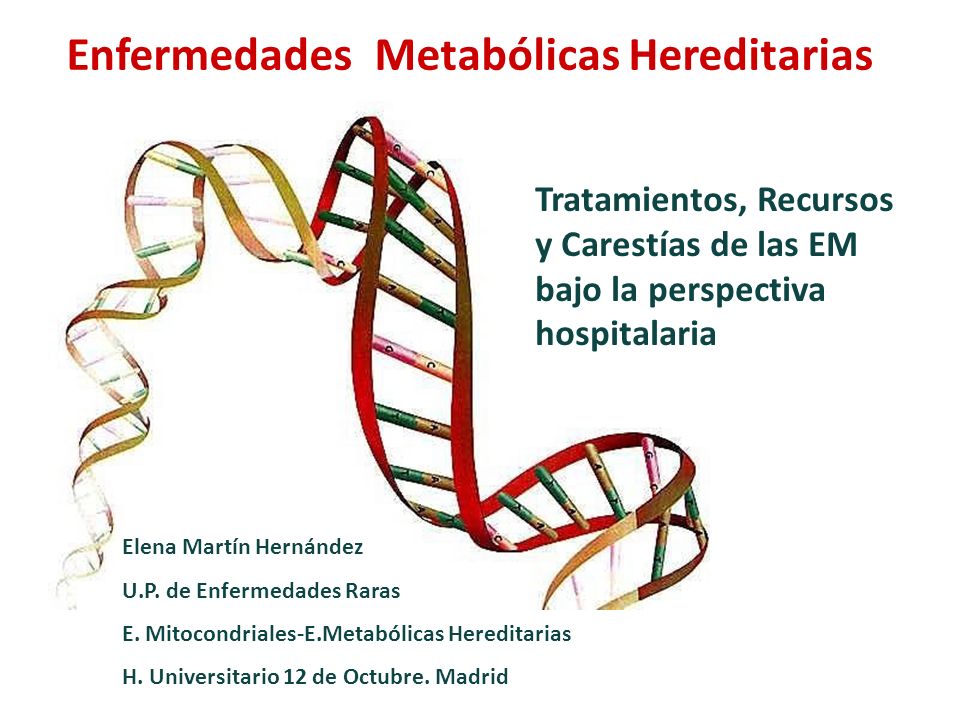 Enfermedades Metabólicas Hereditarias

Tratamientos, Recursos y Carestías de las EM bajo la perspectiva hospitalaria

Elena Martín Hernández

U.P. de Enfermedades Raras

E. Mitocondriales-E.Metabólicas Hereditarias

H. Universitario 12 de Octubre. Madrid